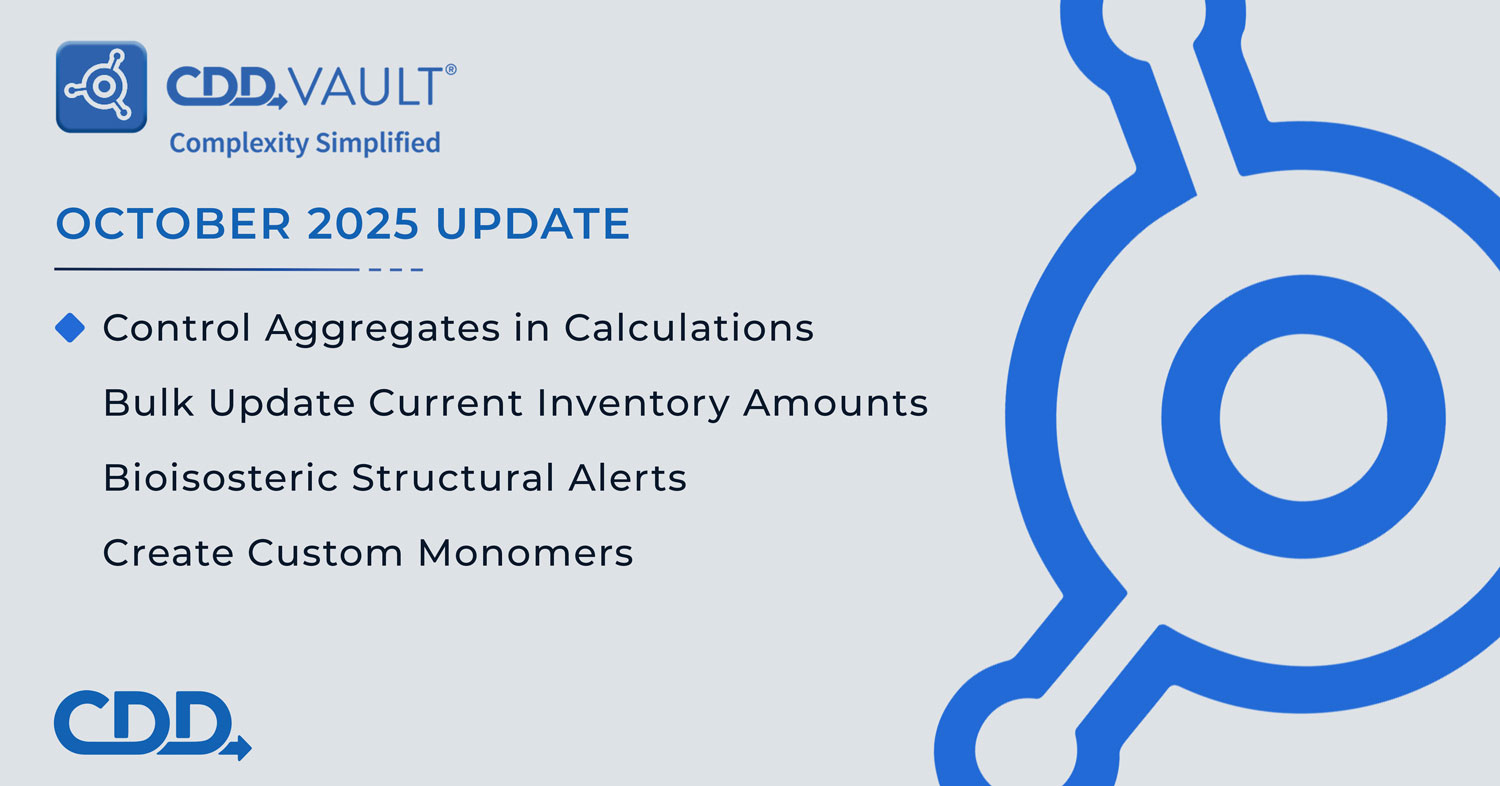 CDD VAULT®
Complexity Simplified

OCTOBER 2025 UPDATE

Control Aggregates in Calculations
Bulk Update Current Inventory Amounts
Bioisosteric Structural Alerts
Create Custom Monomers

CDD